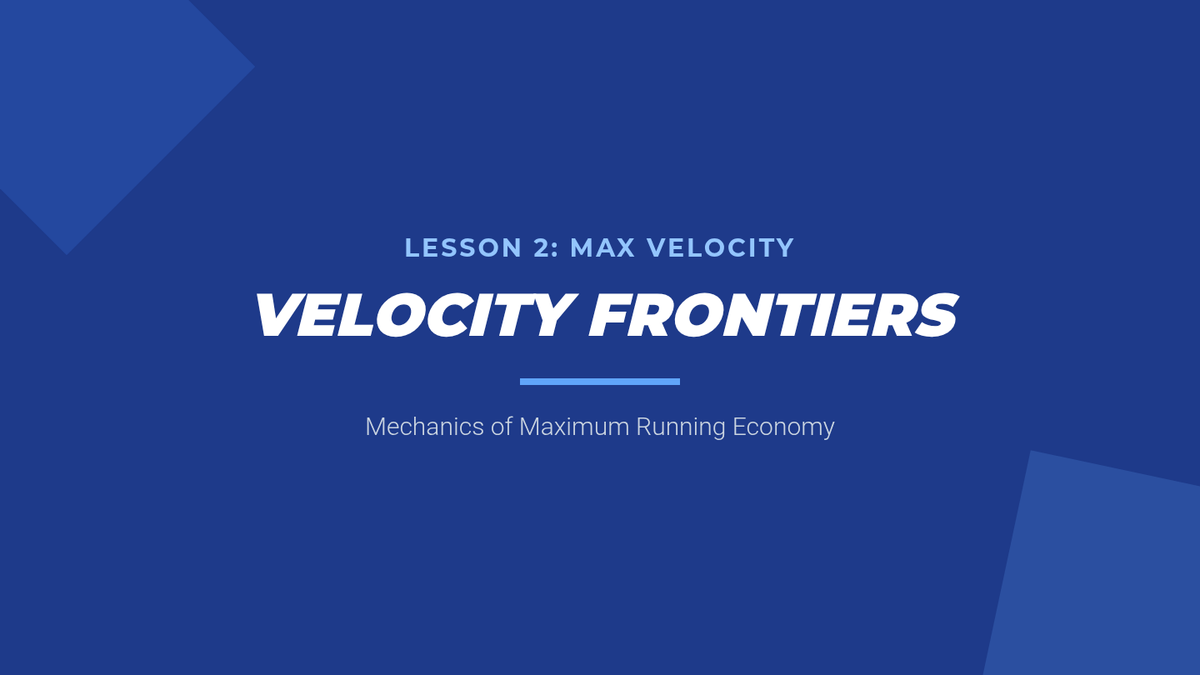 LESSON 2: MAX VELOCITY

VELOCITY FRONTIERS

Mechanics of Maximum Running Economy